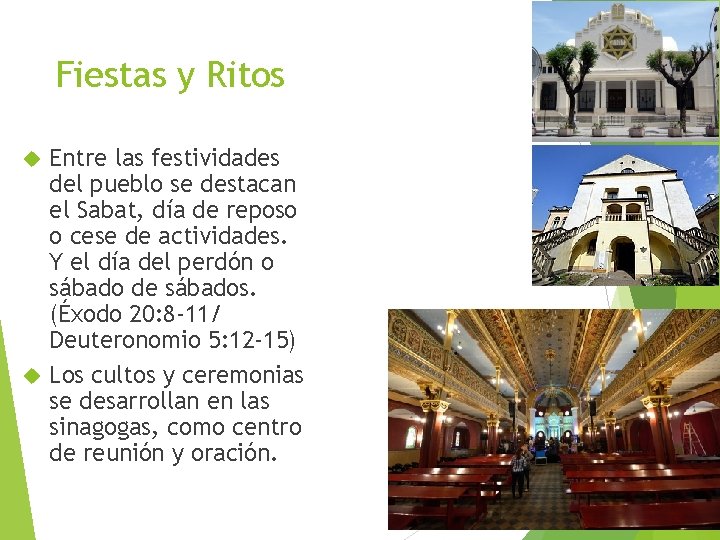 Fiestas y Ritos

Entre las festividades del pueblo se destacan el Sabat, día de reposo o cese de actividades. Y el día del perdón o sábado de sábados. (Éxodo 20:8-11/ Deuteronomio 5:12-15)

Los cultos y ceremonias se desarrollan en las sinagogas, como centro de reunión y oración.